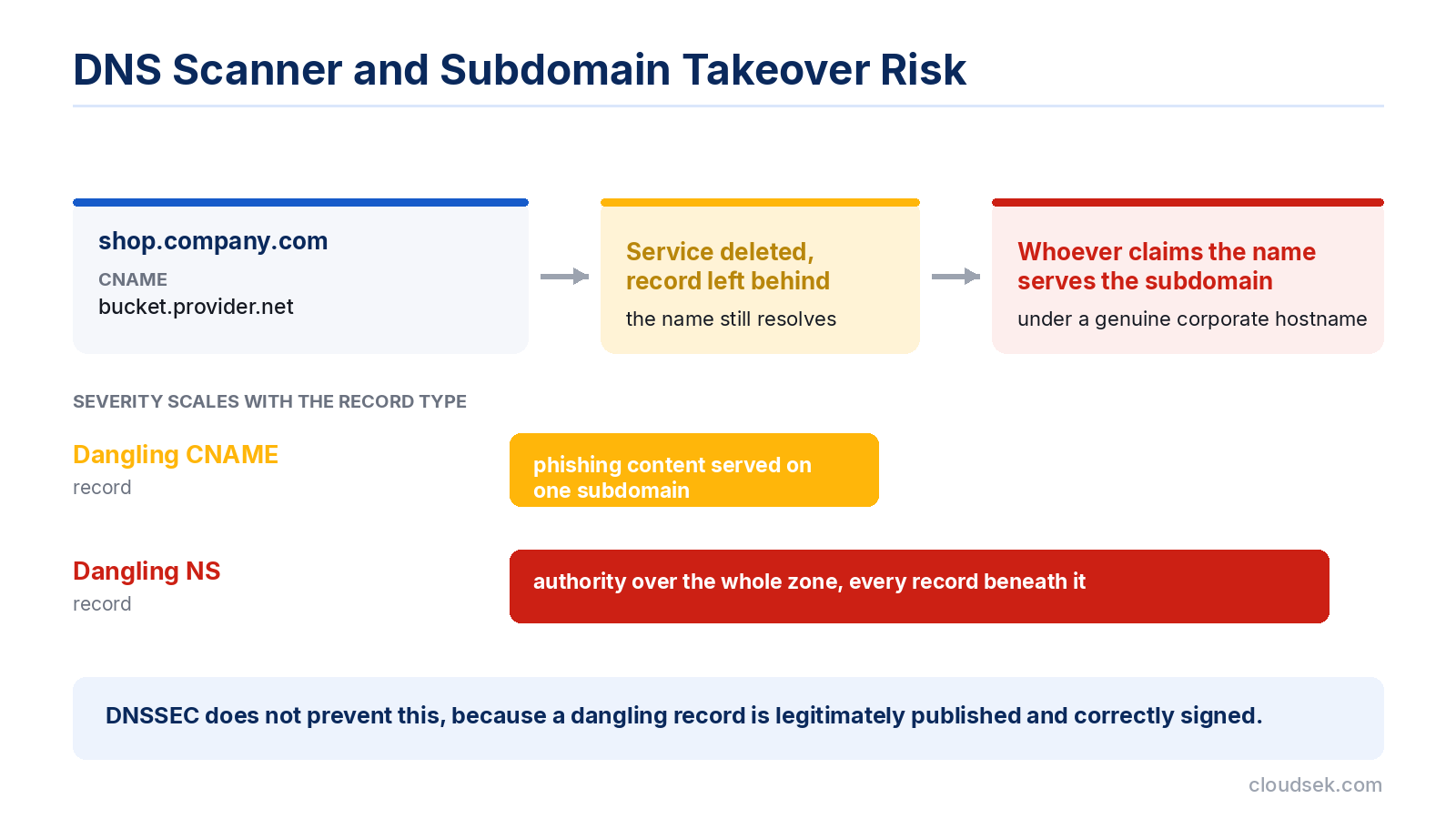 DNS Scanner and Subdomain Takeover Risk

shop.company.com
CNAME
bucket.provider.net

Service deleted, record left behind
the name still resolves

Whoever claims the name serves the subdomain
under a genuine corporate hostname

SEVERITY SCALES WITH THE RECORD TYPE

Dangling CNAME
record

phishing content served on one subdomain

Dangling NS
record

authority over the whole zone, every record beneath it

DNSSEC does not prevent this, because a dangling record is legitimately published and correctly signed.

cloudsek.com